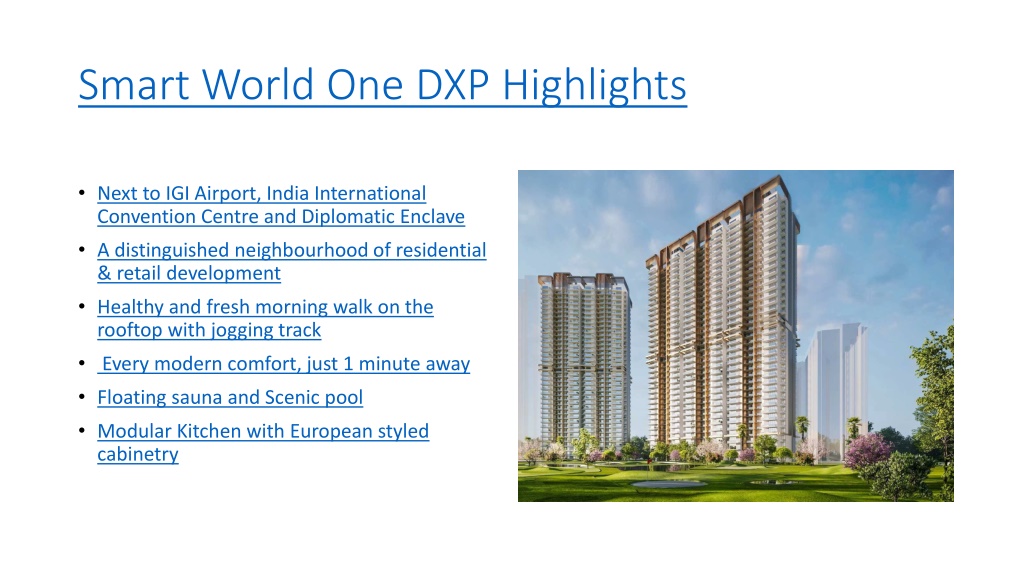 Smart World One DXP Highlights

• Next to IGI Airport, India International Convention Centre and Diplomatic Enclave
• A distinguished neighbourhood of residential & retail development
• Healthy and fresh morning walk on the rooftop with jogging track
• Every modern comfort, just 1 minute away
• Floating sauna and Scenic pool
• Modular Kitchen with European styled cabinetry